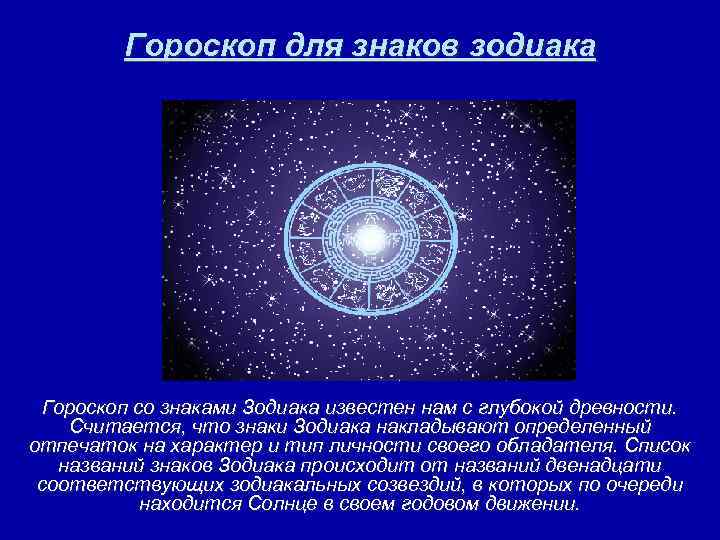 Гороскоп для знаков зодиака

Гороскоп со знаками Зодиака известен нам с глубокой древности. Считается, что знаки Зодиака накладывают определенный отпечаток на характер и тип личности своего обладателя. Список названий знаков Зодиака происходит от названий двенадцати соответствующих зодиакальных созвездий, в которых по очереди находится Солнце в своем годовом движении.